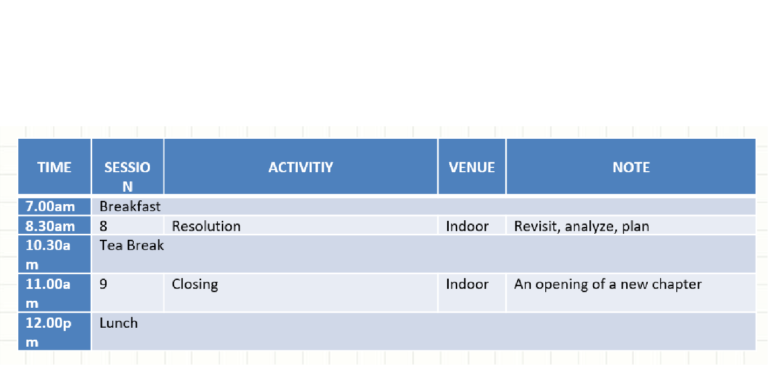 | TIME | SESSION | ACTIVITIY | VENUE | NOTE |
|---|---|---|---|---|
| 7.00am | Breakfast | | | |
| 8.30am | 8 | Resolution | Indoor | Revisit, analyze, plan |
| 10.30am | Tea Break | | | |
| 11.00am | 9 | Closing | Indoor | An opening of a new chapter |
| 12.00pm | Lunch | | | |